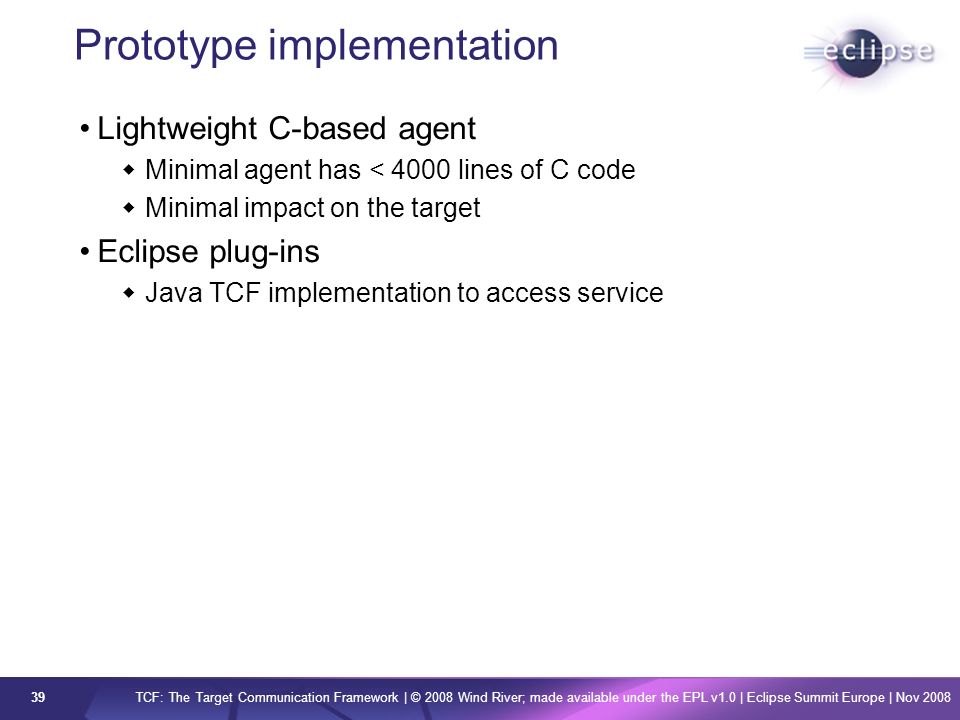 Prototype implementation

eclipse

• Lightweight C-based agent
  ◆ Minimal agent has < 4000 lines of C code
  ◆ Minimal impact on the target
• Eclipse plug-ins
  ◆ Java TCF implementation to access service

39

TCF: The Target Communication Framework | © 2008 Wind River; made available under the EPL v1.0 | Eclipse Summit Europe | Nov 2008